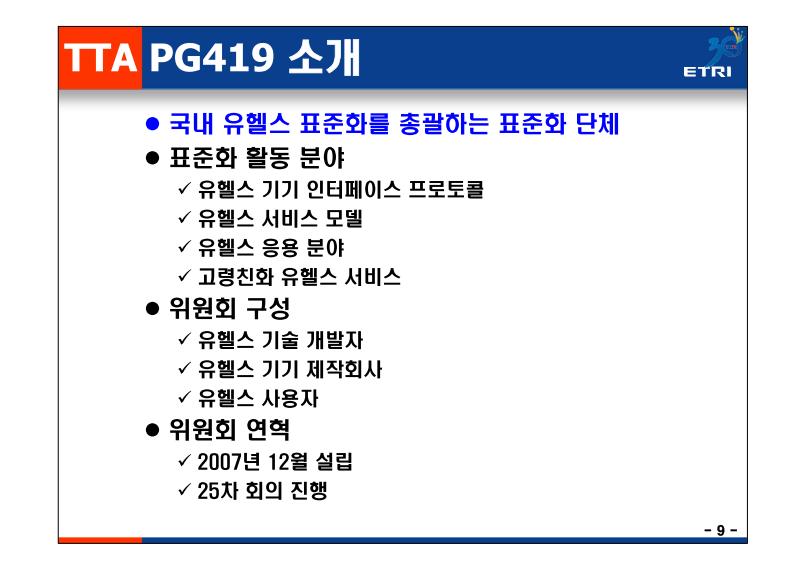 TTA PG419 소개

ETRI

● 국내 유헬스 표준화를 총괄하는 표준화 단체

● 표준화 활동 분야

✓ 유헬스 기기 인터페이스 프로토콜

✓ 유헬스 서비스 모델

✓ 유헬스 응용 분야

✓ 고령친화 유헬스 서비스

● 위원회 구성

✓ 유헬스 기술 개발자

✓ 유헬스 기기 제작회사

✓ 유헬스 사용자

● 위원회 연혁

✓ 2007년 12월 설립

✓ 25차 회의 진행

- 9 -